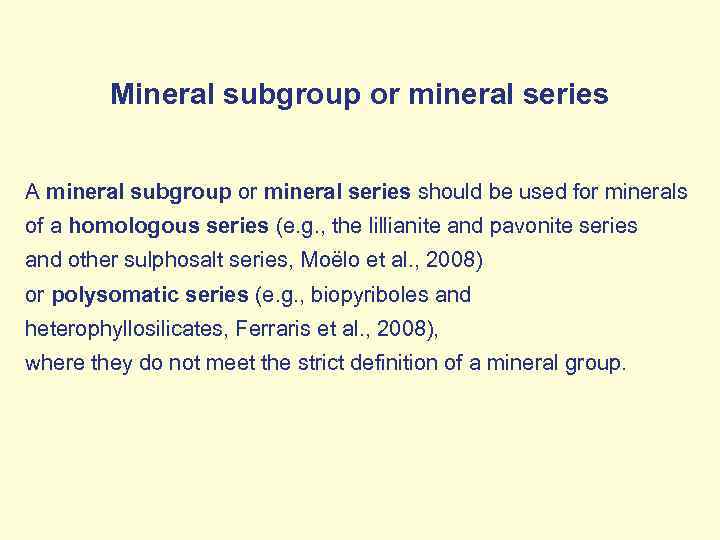 Mineral subgroup or mineral series

A mineral subgroup or mineral series should be used for minerals of a homologous series (e.g., the lillianite and pavonite series and other sulphosalt series, Moëlo et al., 2008)
or polysomatic series (e.g., biopyriboles and heterophyllosilicates, Ferraris et al., 2008),
where they do not meet the strict definition of a mineral group.